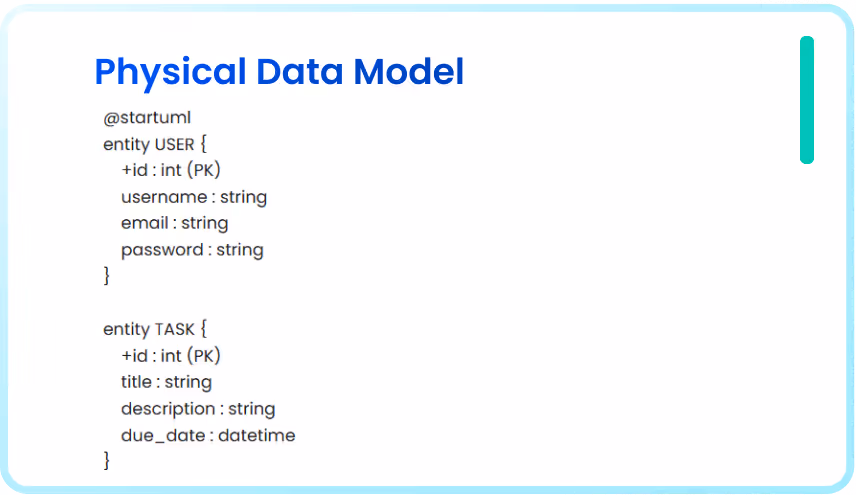 Physical Data Model

@startuml
entity USER {
+id : int (PK)
username : string
email : string
password : string
}

entity TASK {
+id : int (PK)
title : string
description : string
due_date : datetime
}